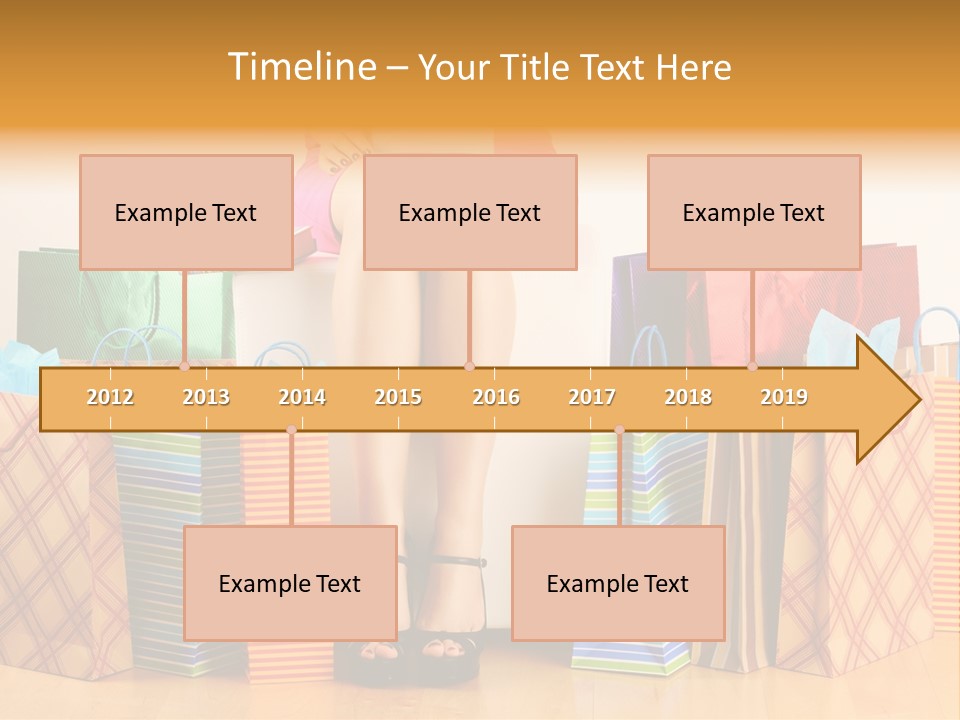 Timeline – Your Title Text Here

Example Text

Example Text

Example Text

2012 2013 2014 2015 2016 2017 2018 2019

Example Text

Example Text